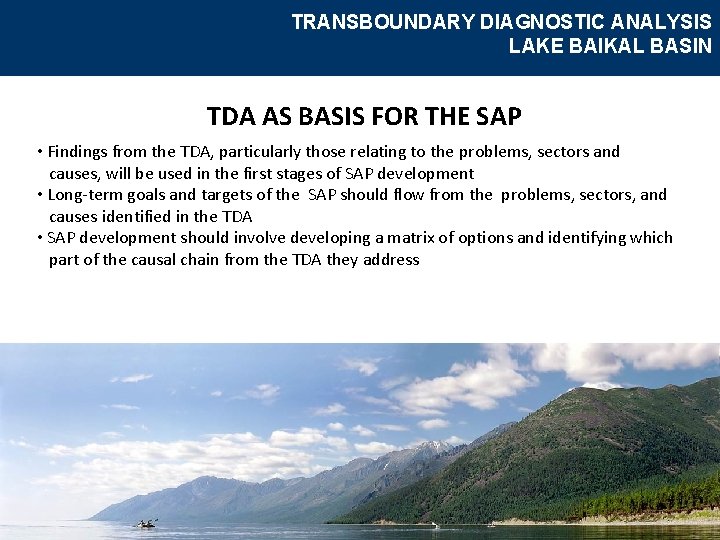 TRANSBOUNDARY DIAGNOSTIC ANALYSIS
LAKE BAIKAL BASIN

TDA AS BASIS FOR THE SAP

• Findings from the TDA, particularly those relating to the problems, sectors and causes, will be used in the first stages of SAP development
• Long-term goals and targets of the SAP should flow from the problems, sectors, and causes identified in the TDA
• SAP development should involve developing a matrix of options and identifying which part of the causal chain from the TDA they address